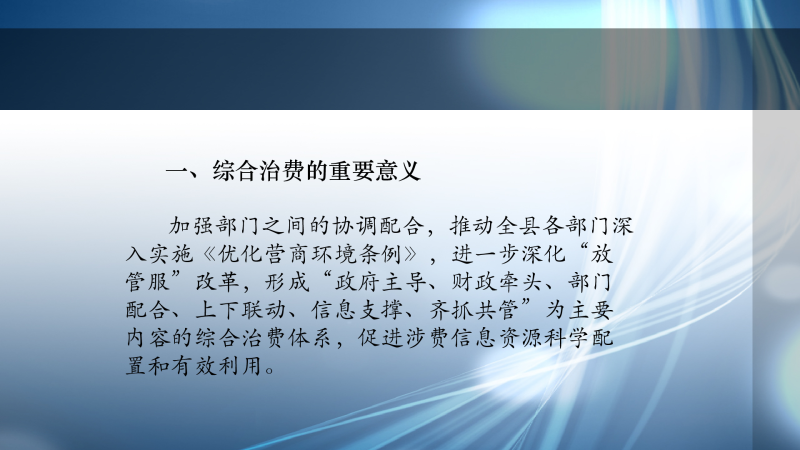 一、综合治费的重要意义

加强部门之间的协调配合，推动全县各部门深入实施《优化营商环境条例》，进一步深化“放管服”改革，形成“政府主导、财政牵头、部门配合、上下联动、信息支撑、齐抓共管”为主要内容的综合治费体系，促进涉费信息资源科学配置和有效利用。